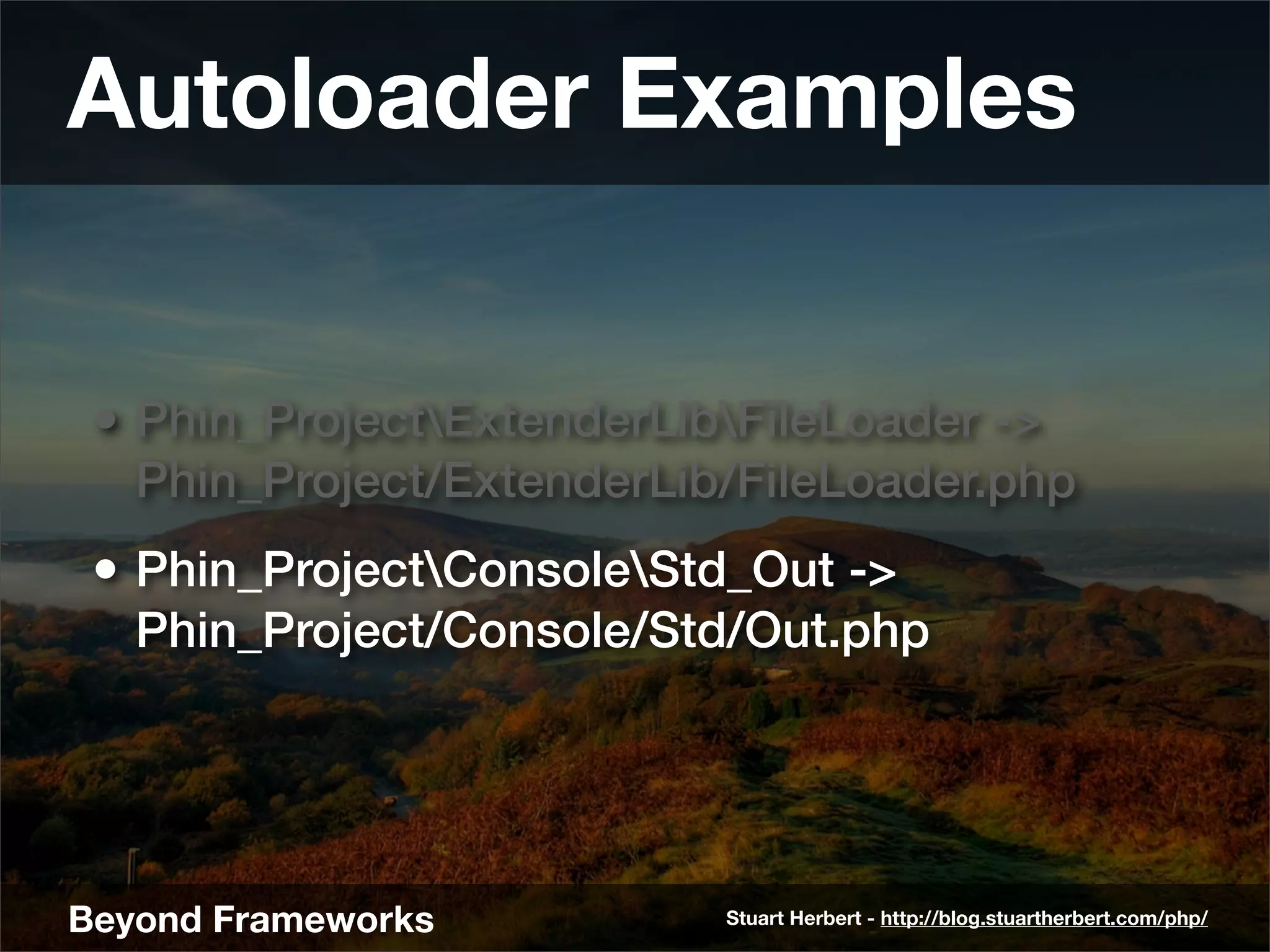 Autoloader Examples

• Phin_Project\ExtenderLib\FileLoader -> Phin_Project/ExtenderLib/FileLoader.php

• Phin_Project\Console\Std_Out -> Phin_Project/Console/Std/Out.php

Beyond Frameworks

Stuart Herbert - http://blog.stuartherbert.com/php/